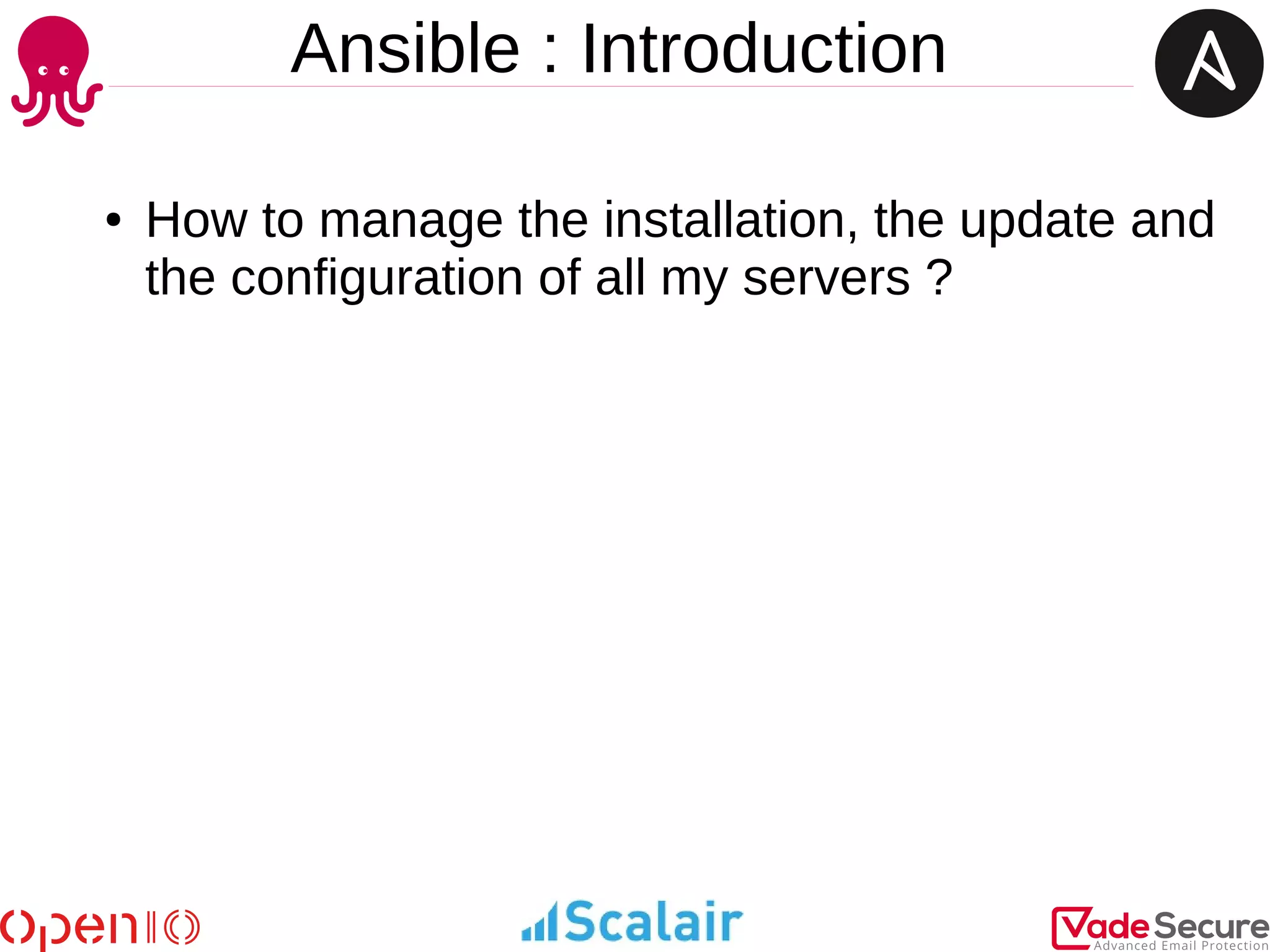 Ansible : Introduction

• How to manage the installation, the update and the configuration of all my servers ?

openIO

Scalair

Vade Secure
Advanced Email Protection